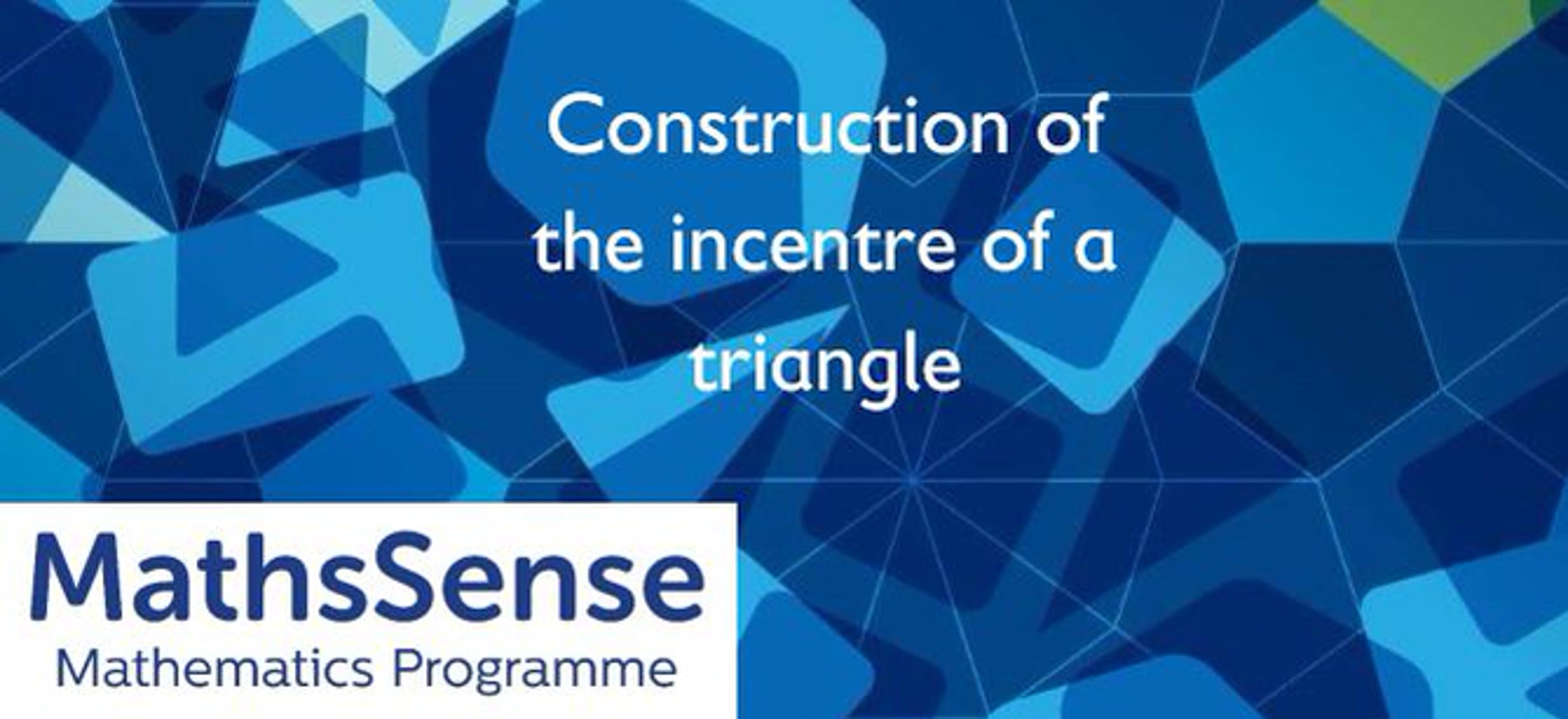 Construction of the incentre of a triangle

MathsSense
Mathematics Programme